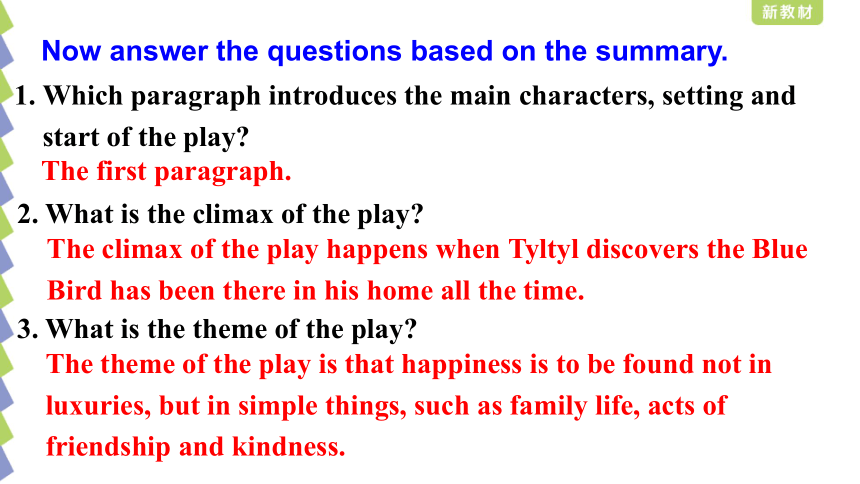 新教材

Now answer the questions based on the summary.

1. Which paragraph introduces the main characters, setting and start of the play?

The first paragraph.

2. What is the climax of the play?

The climax of the play happens when Tyltyl discovers the Blue Bird has been there in his home all the time.

3. What is the theme of the play?

The theme of the play is that happiness is to be found not in luxuries, but in simple things, such as family life, acts of friendship and kindness.